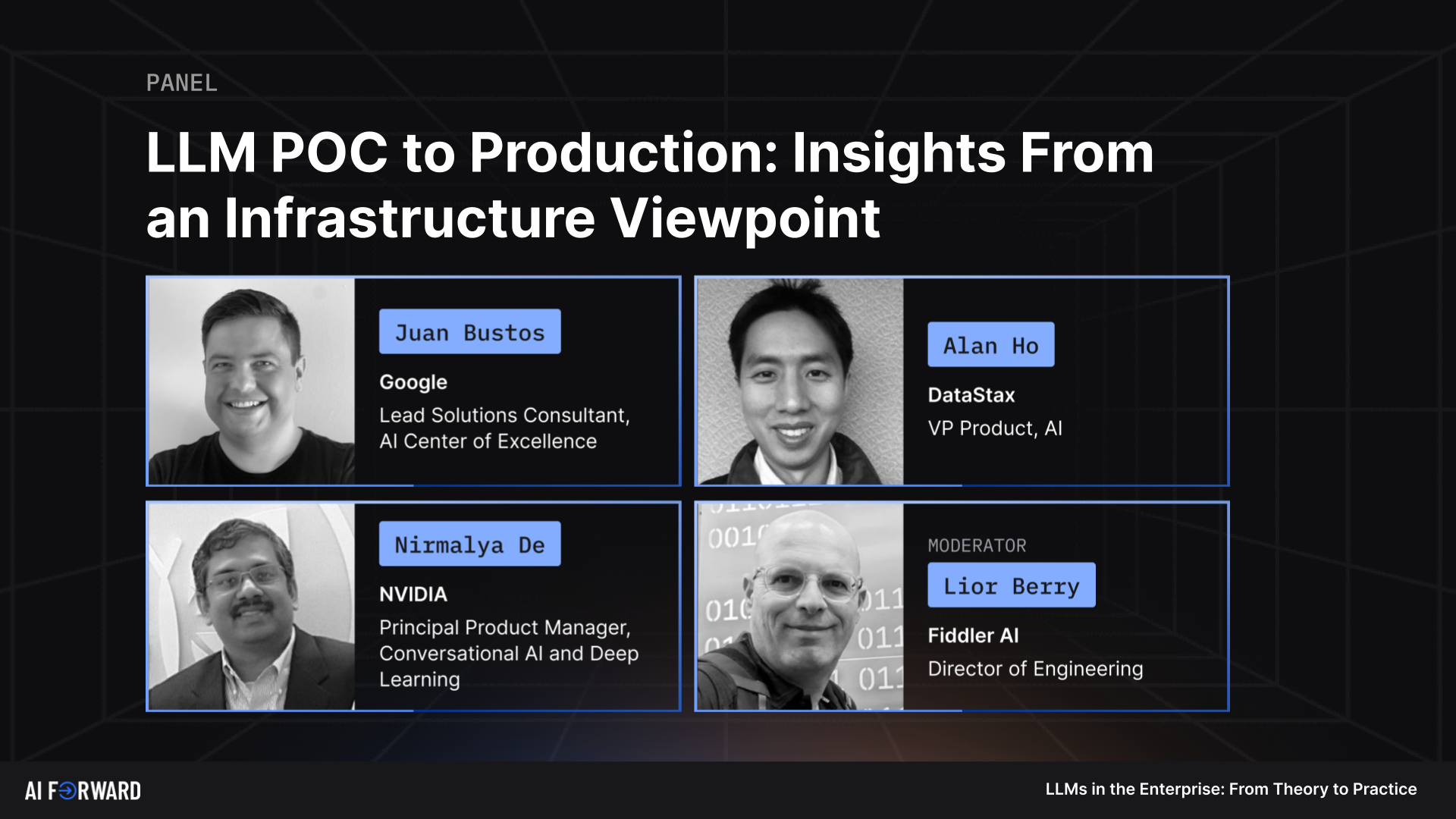 PANEL

LLM POC to Production: Insights From an Infrastructure Viewpoint

Juan Bustos

Google

Lead Solutions Consultant, AI Center of Excellence

Alan Ho

DataStax

VP Product, AI

Nirmalya De

NVIDIA

Principal Product Manager, Conversational AI and Deep Learning

MODERATOR

Lior Berry

Fiddler AI

Director of Engineering

AI FORWARD

LLMs in the Enterprise: From Theory to Practice